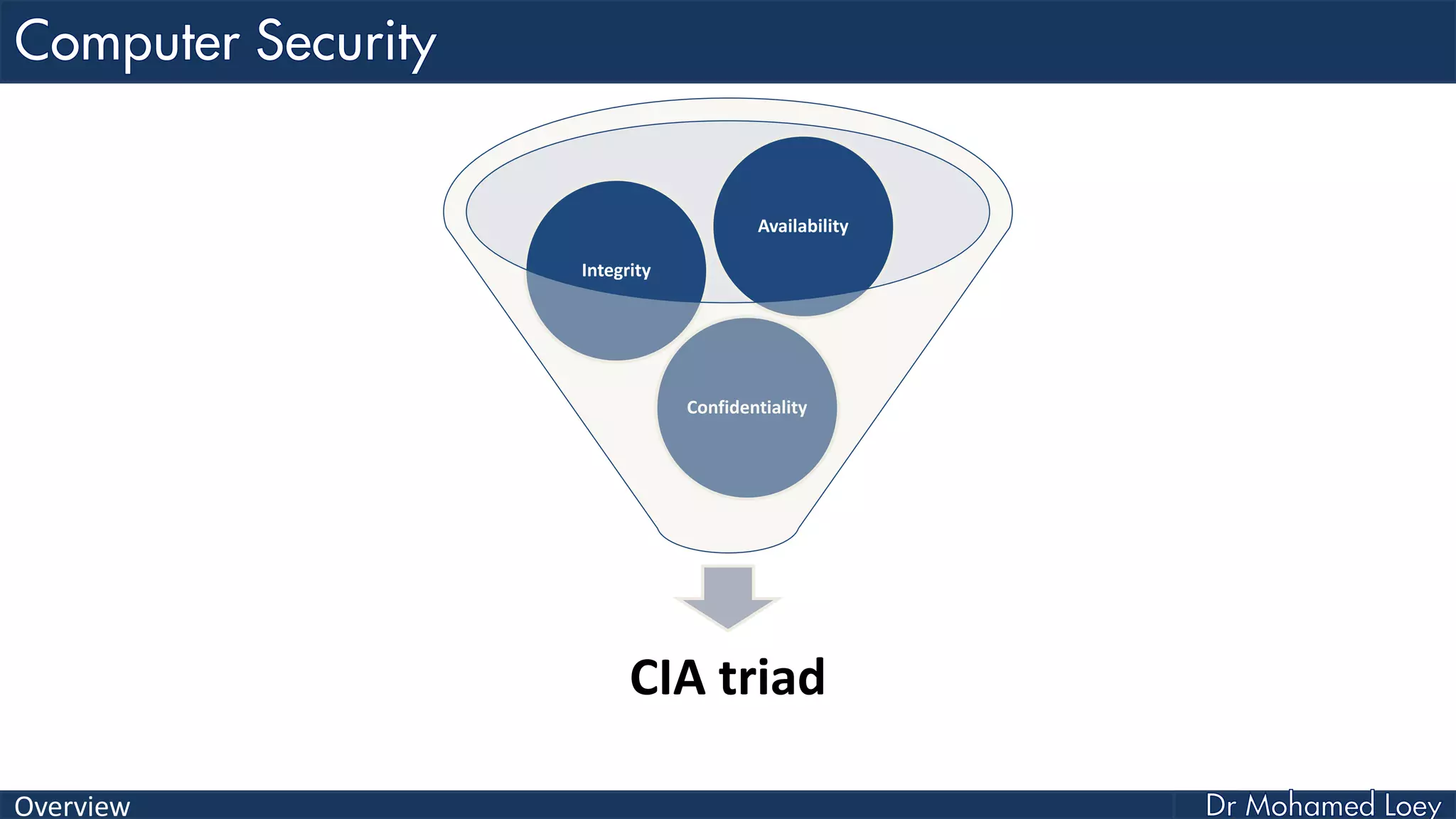 Computer Security

Availability

Integrity

Confidentiality

CIA triad

Overview

Dr Mohamed Loey